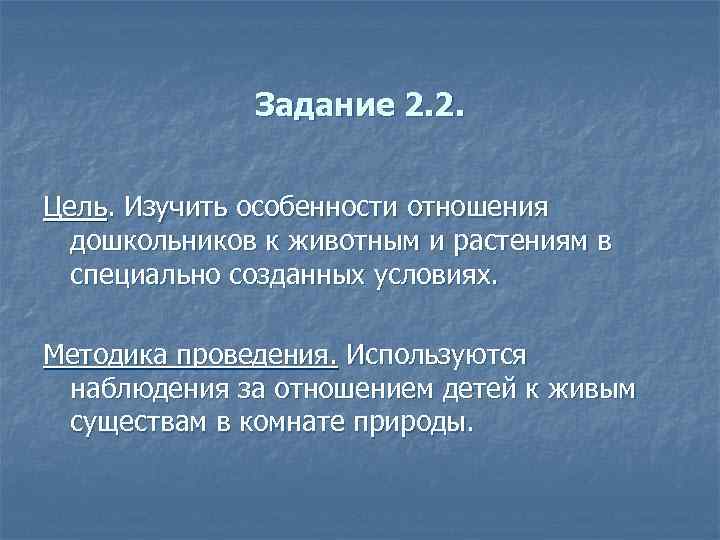 Задание 2.2.

Цель. Изучить особенности отношения дошкольников к животным и растениям в специально созданных условиях.

Методика проведения. Используются наблюдения за отношением детей к живым существам в комнате природы.